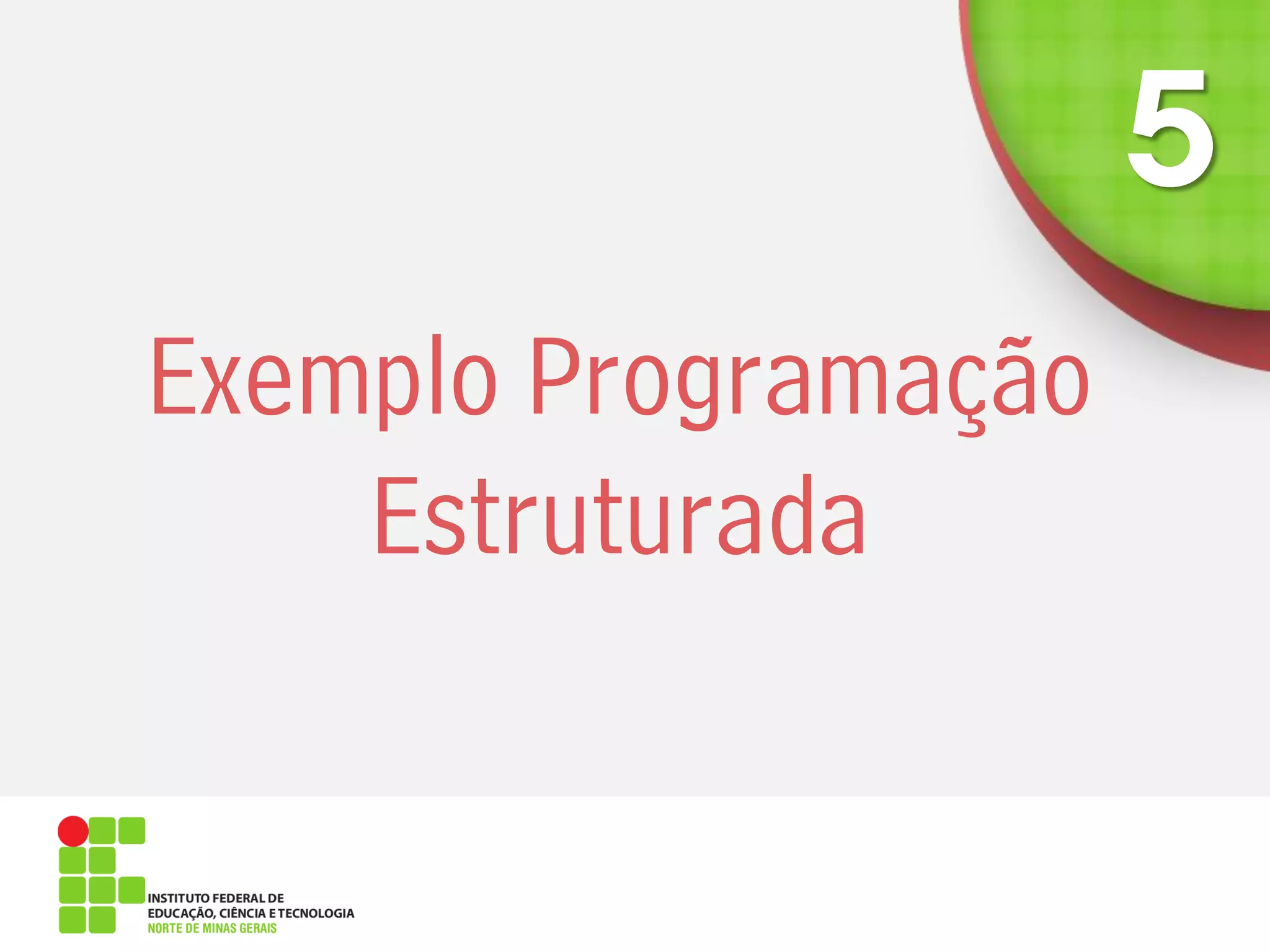 5

Exemplo Programação Estruturada

INSTITUTO FEDERAL DE
EDUCAÇÃO, CIÊNCIA E TECNOLOGIA
NORTE DE MINAS GERAIS